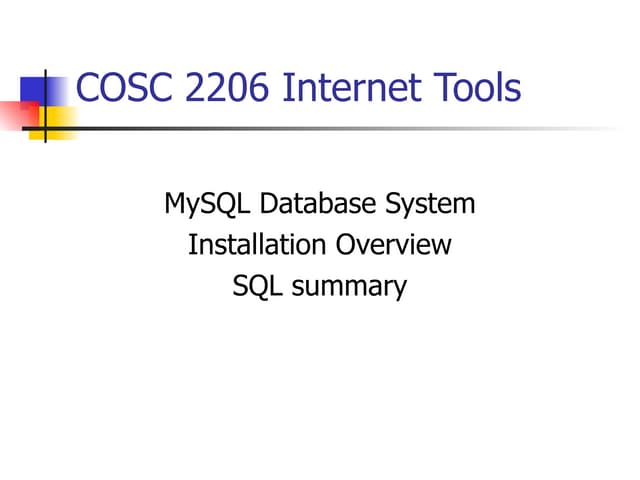 COSC 2206 Internet Tools

MySQL Database System
Installation Overview
SQL summary